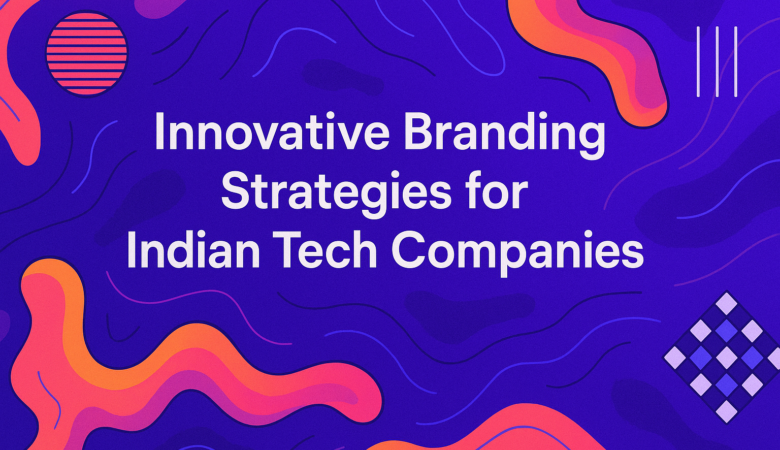 Innovative Branding Strategies for Indian Tech Companies